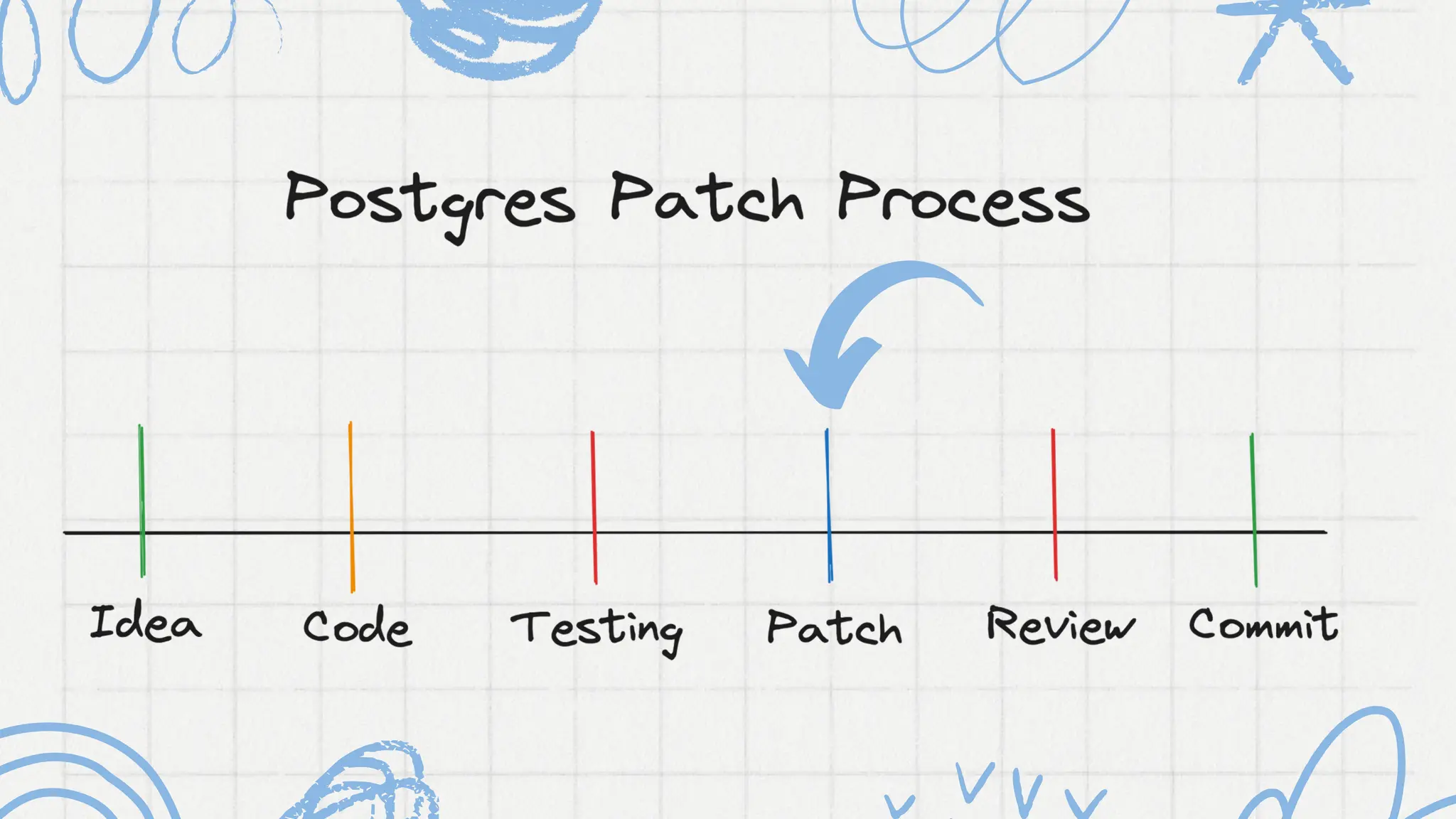 Postgres Patch Process

Idea Code Testing Patch Review Commit